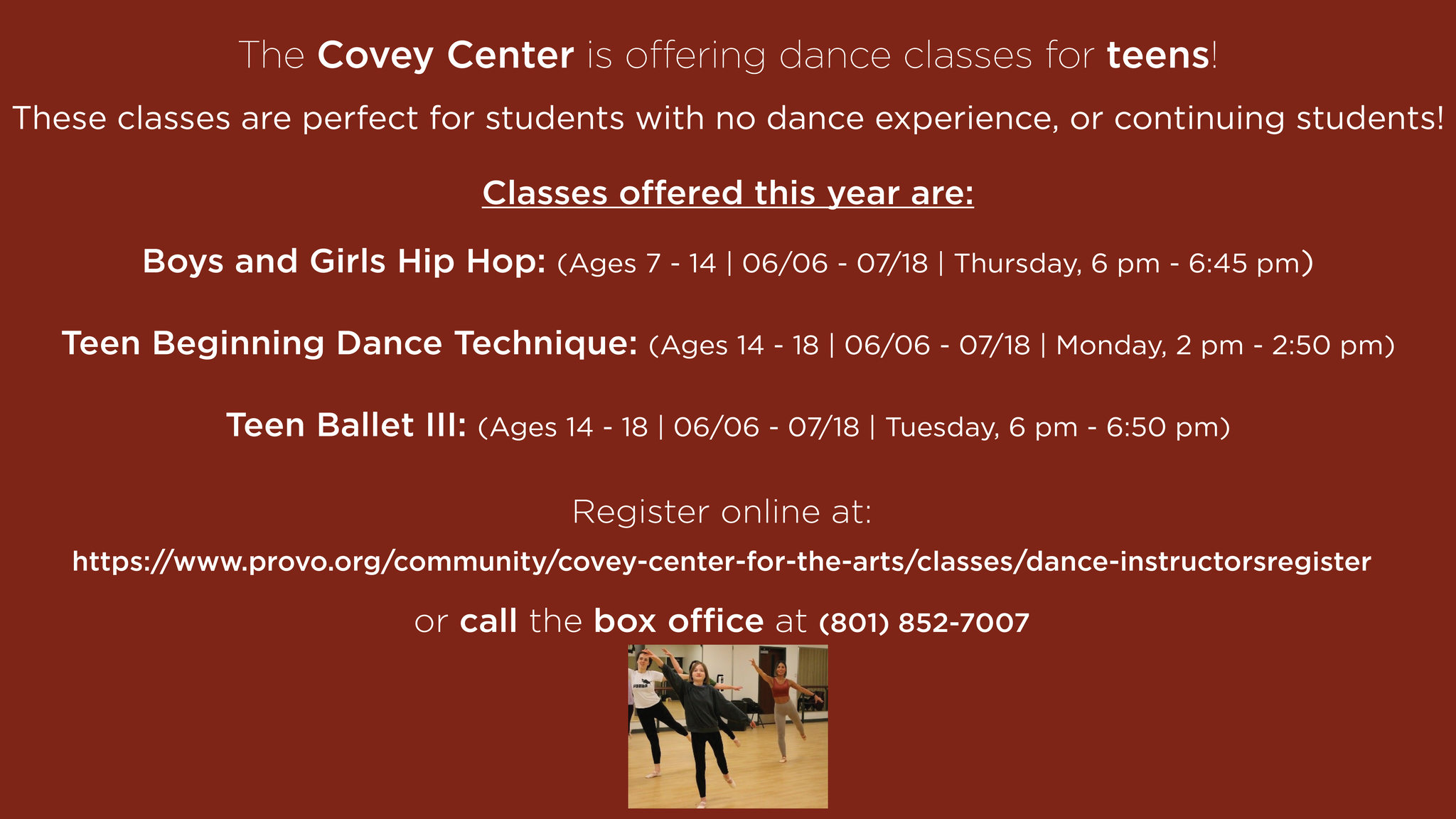 The Covey Center is offering dance classes for teens!

These classes are perfect for students with no dance experience, or continuing students!

Classes offered this year are:

Boys and Girls Hip Hop: (Ages 7 - 14 | 06/06 - 07/18 | Thursday, 6 pm - 6:45 pm)

Teen Beginning Dance Technique: (Ages 14 - 18 | 06/06 - 07/18 | Monday, 2 pm - 2:50 pm)

Teen Ballet III: (Ages 14 - 18 | 06/06 - 07/18 | Tuesday, 6 pm - 6:50 pm)

Register online at:

https://www.provo.org/community/covey-center-for-the-arts/classes/dance-instructorsregister

or call the box office at (801) 852-7007